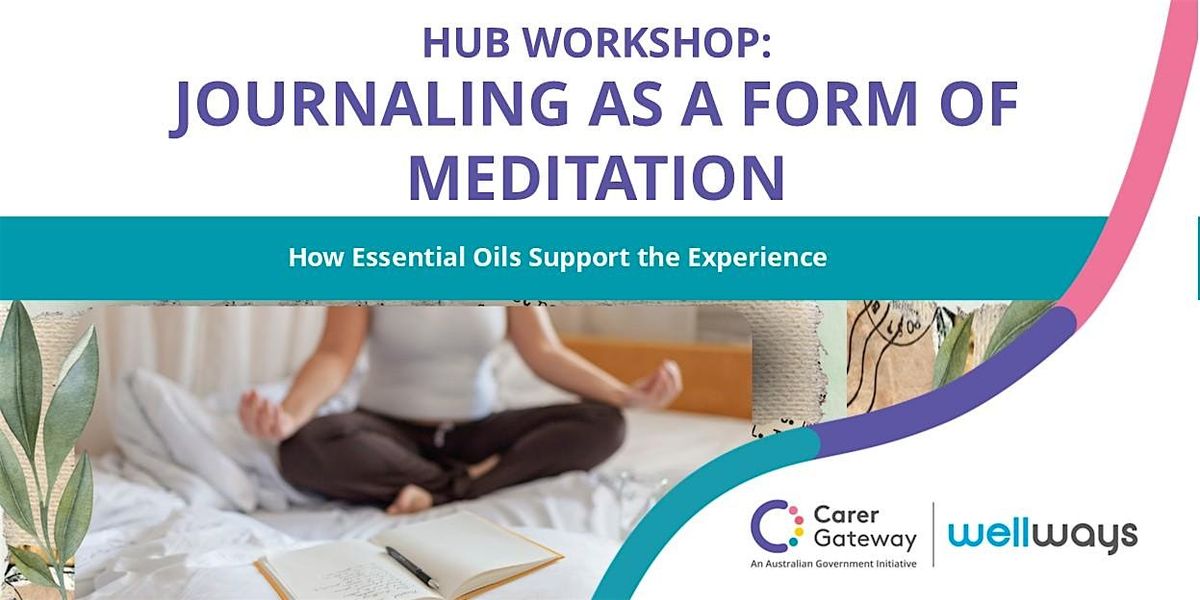 HUB WORKSHOP:
JOURNALING AS A FORM OF MEDITATION

How Essential Oils Support the Experience

Carer Gateway
An Australian Government Initiative

wellways